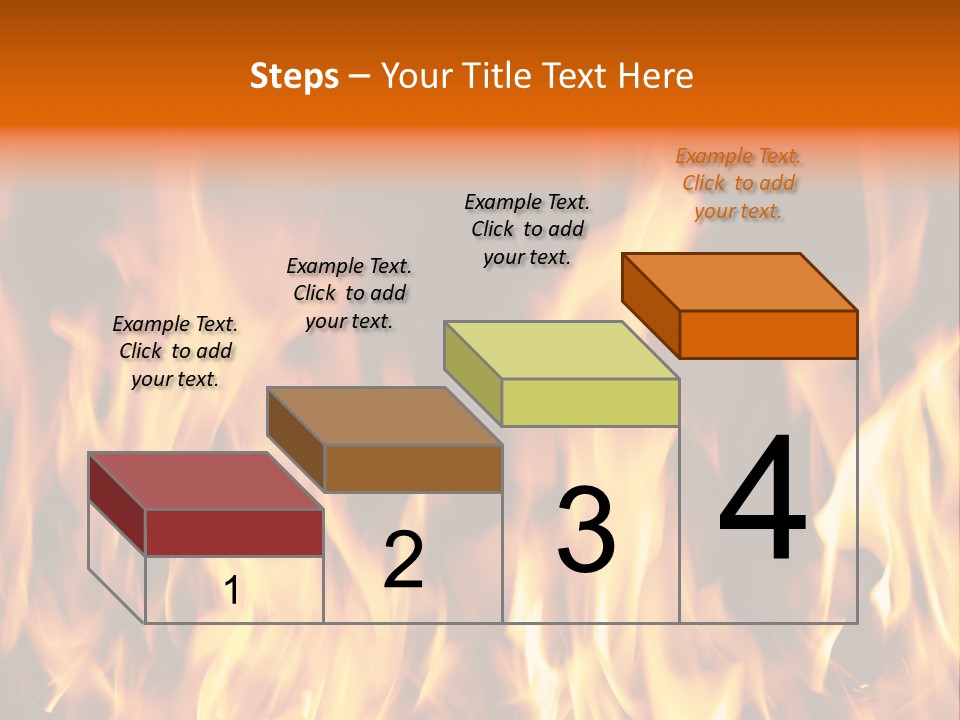 Steps – Your Title Text Here

Example Text. Click to add your text.

Example Text. Click to add your text.

Example Text. Click to add your text.

Example Text. Click to add your text.

1

2

3

4